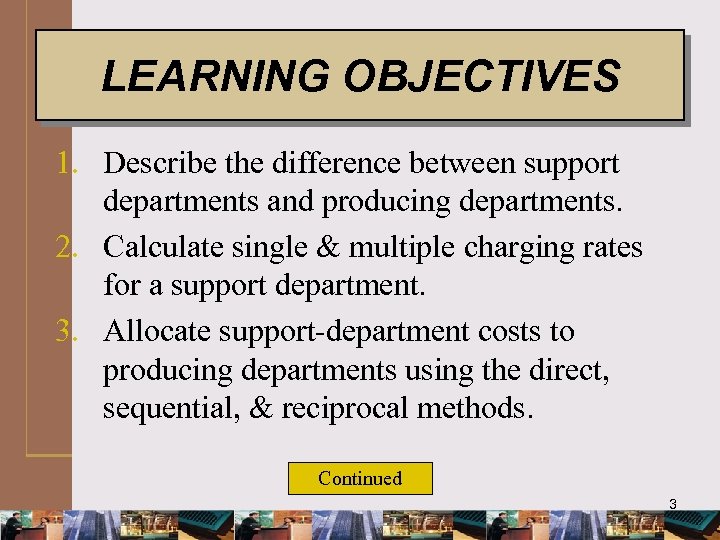 LEARNING OBJECTIVES

1. Describe the difference between support departments and producing departments.

2. Calculate single & multiple charging rates for a support department.

3. Allocate support-department costs to producing departments using the direct, sequential, & reciprocal methods.

Continued

3